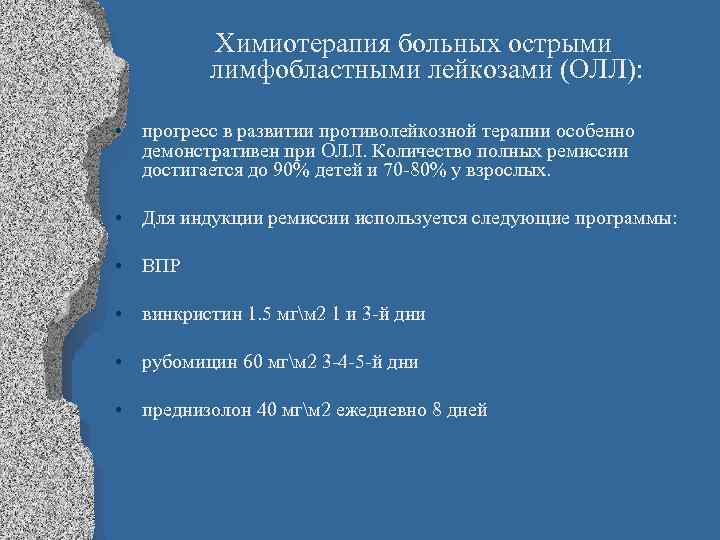 Химиотерапия больных острыми лимфобластными лейкозами (ОЛЛ):

• прогресс в развитии противолейкозной терапии особенно демонстративен при ОЛЛ. Количество полных ремиссии достигается до 90% детей и 70-80% у взрослых.

• Для индукции ремиссии используется следующие программы:

• ВПР

• винкристин 1.5 мг\м2 1 и 3-й дни

• рубомицин 60 мг\м2 3-4-5-й дни

• преднизолон 40 мг\м2 ежедневно 8 дней